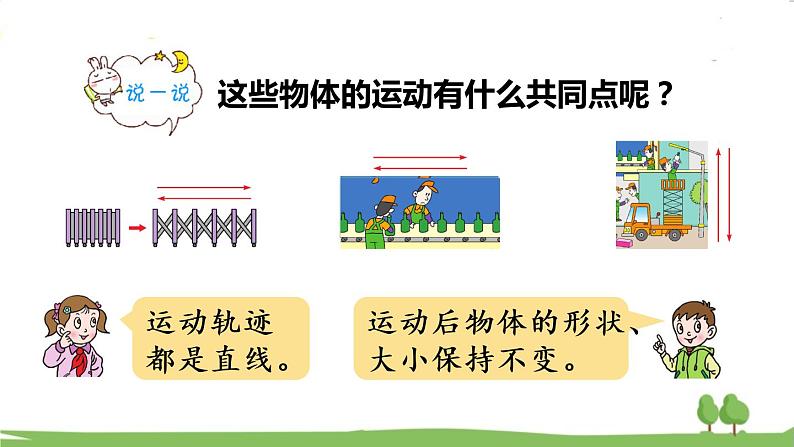 说一说

这些物体的运动有什么共同点呢？

运动轨迹都是直线。

运动后物体的形状、大小保持不变。